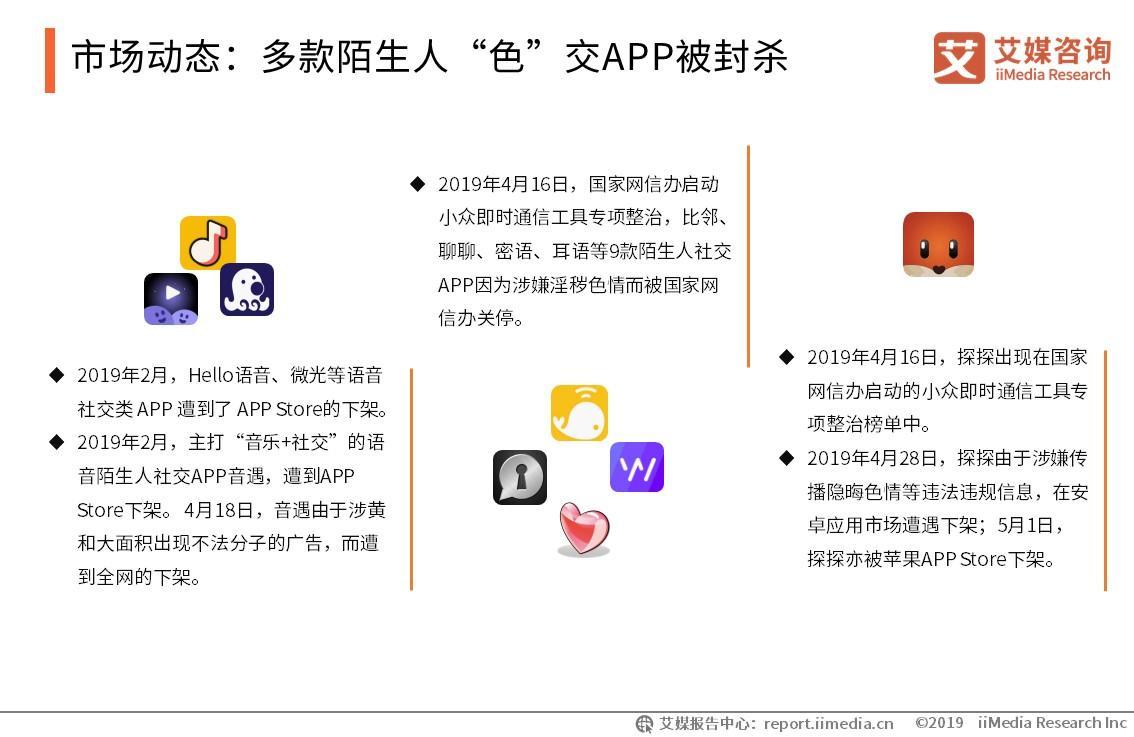 市场动态：多款陌生人“色”交APP被封杀

艾媒咨询
iiMedia Research

◆ 2019年2月，Hello语音、微光等语音社交类 APP 遭到了 APP Store的下架。
◆ 2019年2月，主打“音乐+社交”的语音陌生人社交APP音遇，遭到APP Store下架。4月18日，音遇由于涉黄和大面积出现不法分子的广告，而遭到全网的下架。

◆ 2019年4月16日，国家网信办启动小众即时通信工具专项整治，比邻、聊聊、密语、耳语等9款陌生人社交APP因为涉嫌淫秽色情而被国家网信办关停。

◆ 2019年4月16日，探探出现在国家网信办启动的小众即时通信工具专项整治榜单中。
◆ 2019年4月28日，探探由于涉嫌传播隐晦色情等违法违规信息，在安卓应用市场遭遇下架；5月1日，探探亦被苹果APP Store下架。

艾媒报告中心：report.iimedia.cn ©2019 iiMedia Research Inc